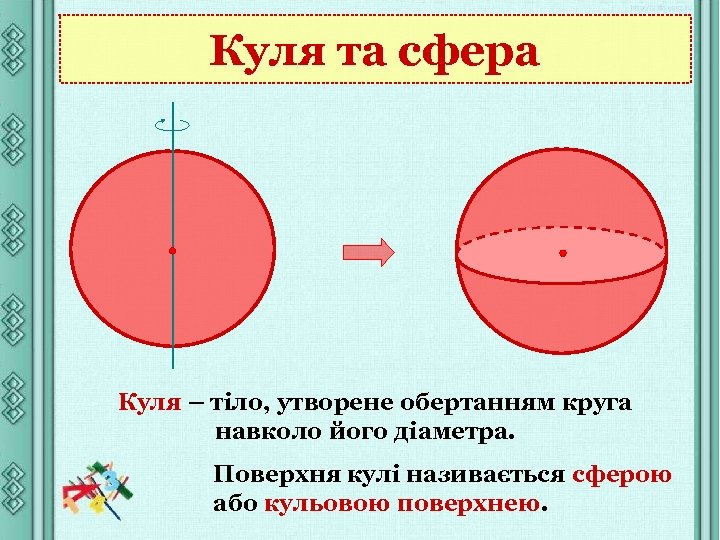 Куля та сфера

Куля – тіло, утворене обертанням круга навколо його діаметра.

Поверхня кулі називається сферою або кульовою поверхнею.